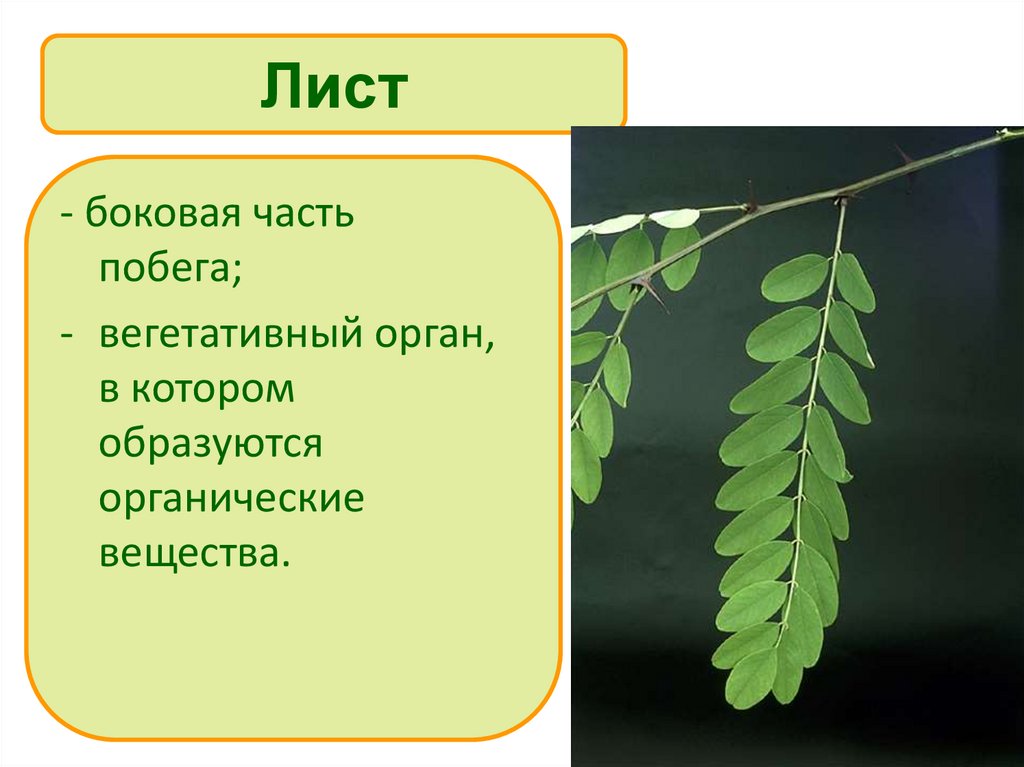 Лист

- боковая часть побега;

- вегетативный орган, в котором образуются органические вещества.